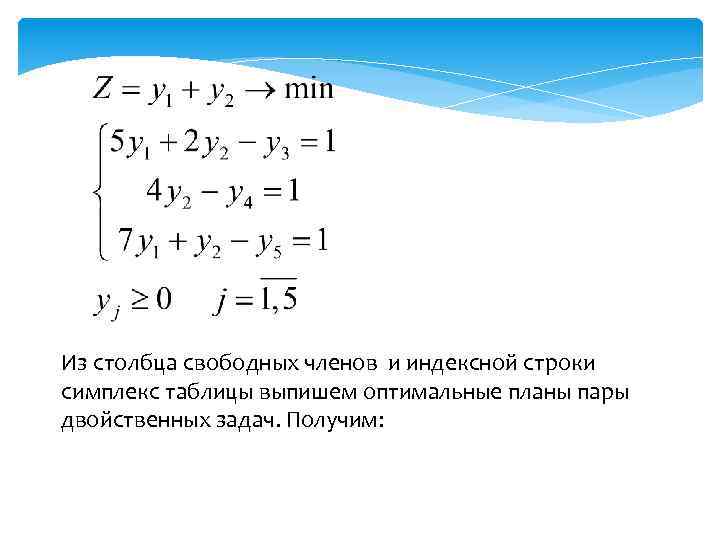 $Z = y_1 + y_2 \to \min$

$\begin{cases} 5y_1 + 2y_2 - y_3 = 1 \\ 4y_2 - y_4 = 1 \\ 7y_1 + y_2 - y_5 = 1 \end{cases}$

$y_j \geq 0 \quad j = \overline{1,5}$

Из столбца свободных членов  и индексной строки симплекс таблицы выпишем оптимальные планы пары двойственных задач. Получим: